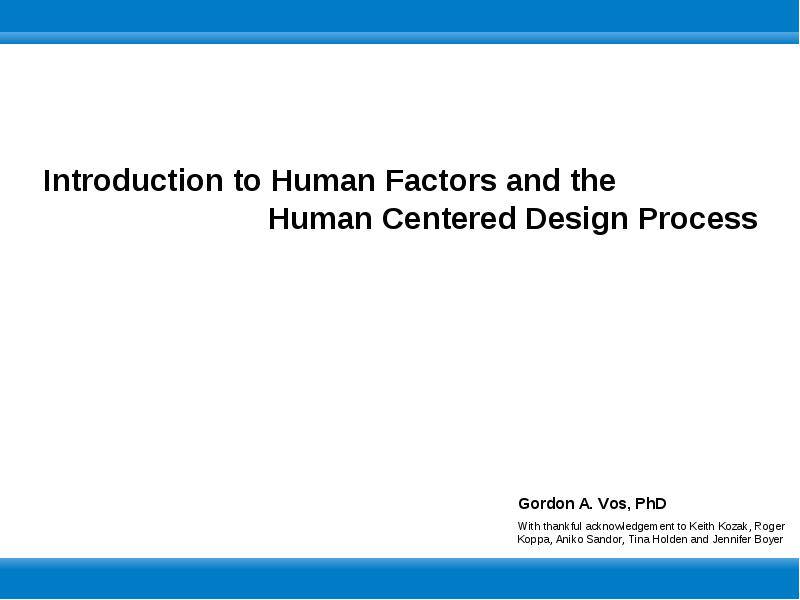 Introduction to Human Factors and the Human Centered Design Process

Gordon A. Vos, PhD

With thankful acknowledgement to Keith Kozak, Roger Koppa, Aniko Sandor, Tina Holden and Jennifer Boyer